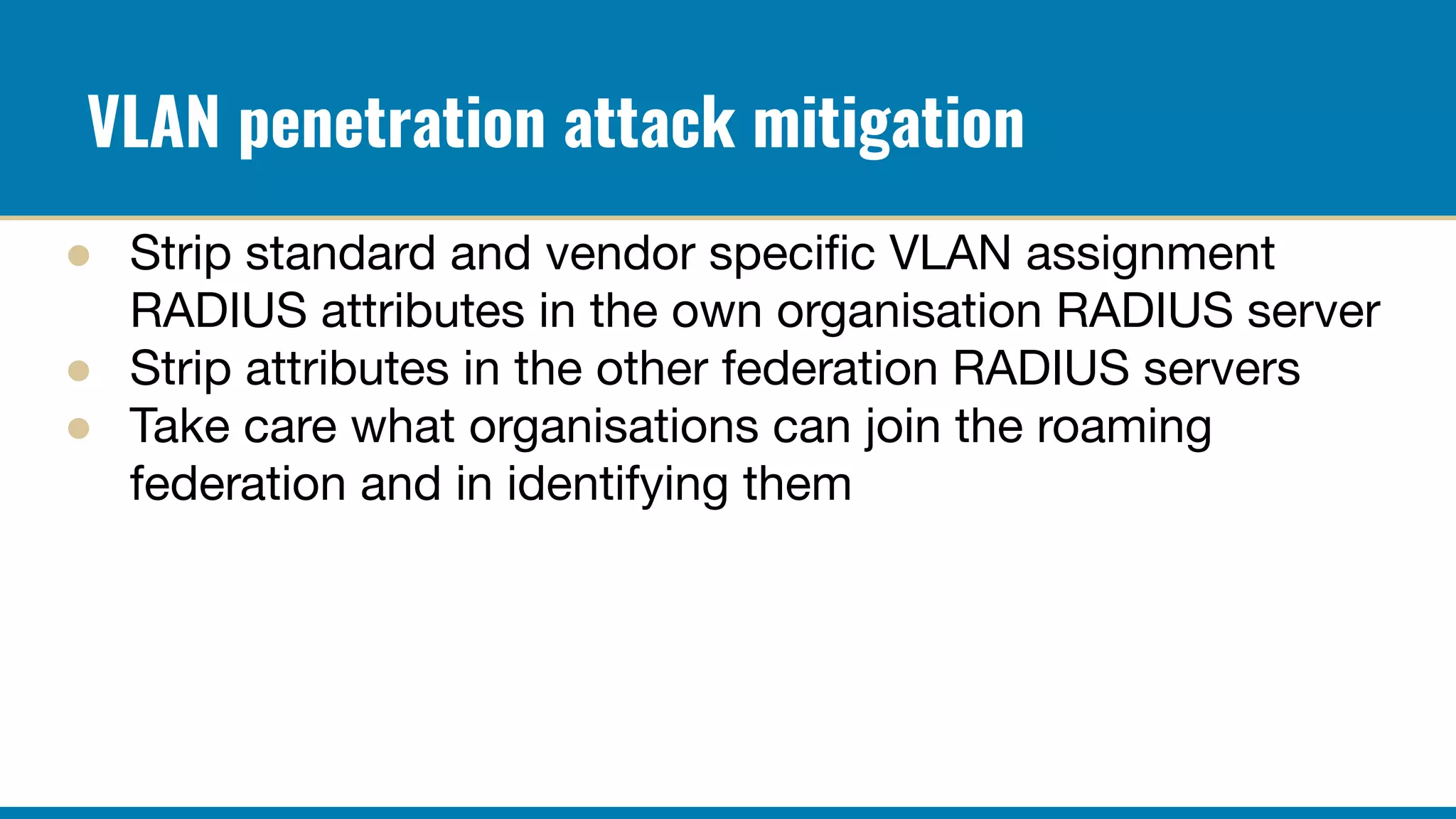 VLAN penetration attack mitigation

- Strip standard and vendor specific VLAN assignment RADIUS attributes in the own organisation RADIUS server
- Strip attributes in the other federation RADIUS servers
- Take care what organisations can join the roaming federation and in identifying them